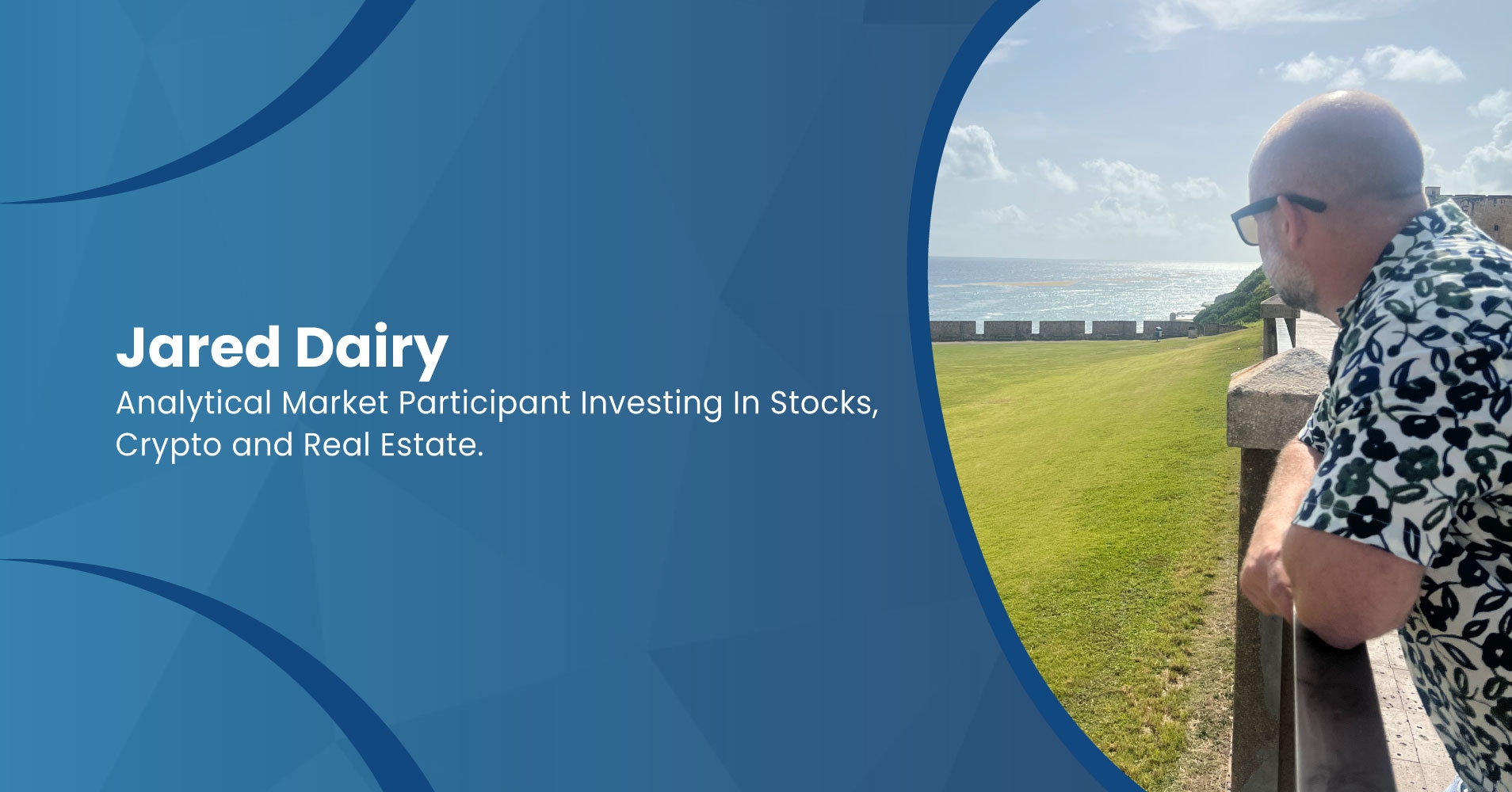 Jared Dairy
Analytical Market Participant Investing In Stocks, Crypto and Real Estate.